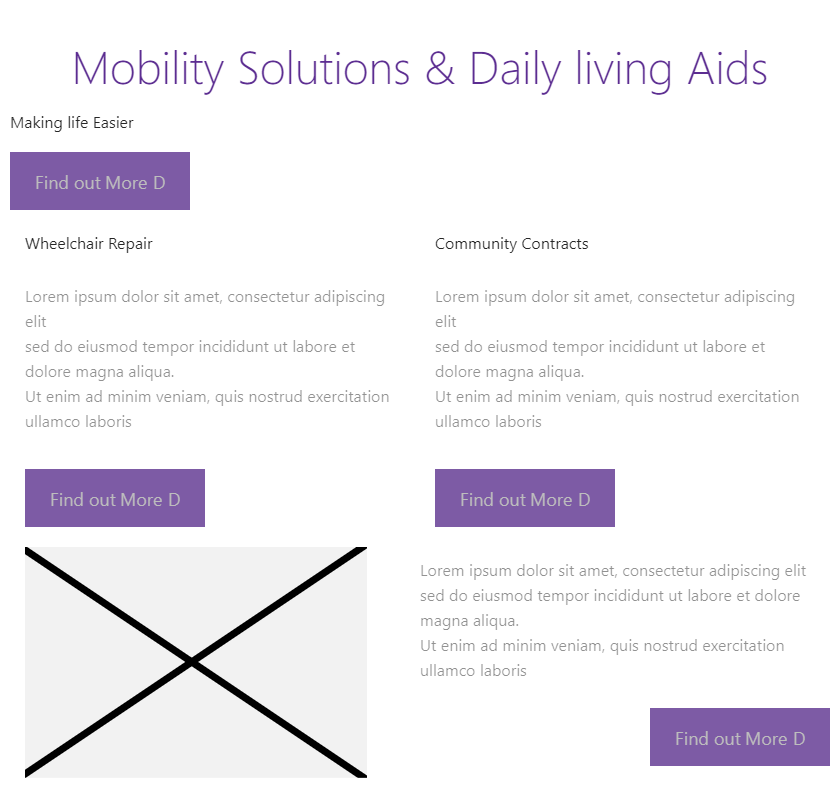 Mobility Solutions & Daily living Aids

Making life Easier

Find out More D

Wheelchair Repair

Lorem ipsum dolor sit amet, consectetur adipiscing elit
sed do eiusmod tempor incididunt ut labore et dolore magna aliqua.
Ut enim ad minim veniam, quis nostrud exercitation ullamco laboris

Find out More D

Community Contracts

Lorem ipsum dolor sit amet, consectetur adipiscing elit
sed do eiusmod tempor incididunt ut labore et dolore magna aliqua.
Ut enim ad minim veniam, quis nostrud exercitation ullamco laboris

Find out More D

Lorem ipsum dolor sit amet, consectetur adipiscing elit sed do eiusmod tempor incididunt ut labore et dolore magna aliqua.
Ut enim ad minim veniam, quis nostrud exercitation ullamco laboris

Find out More D